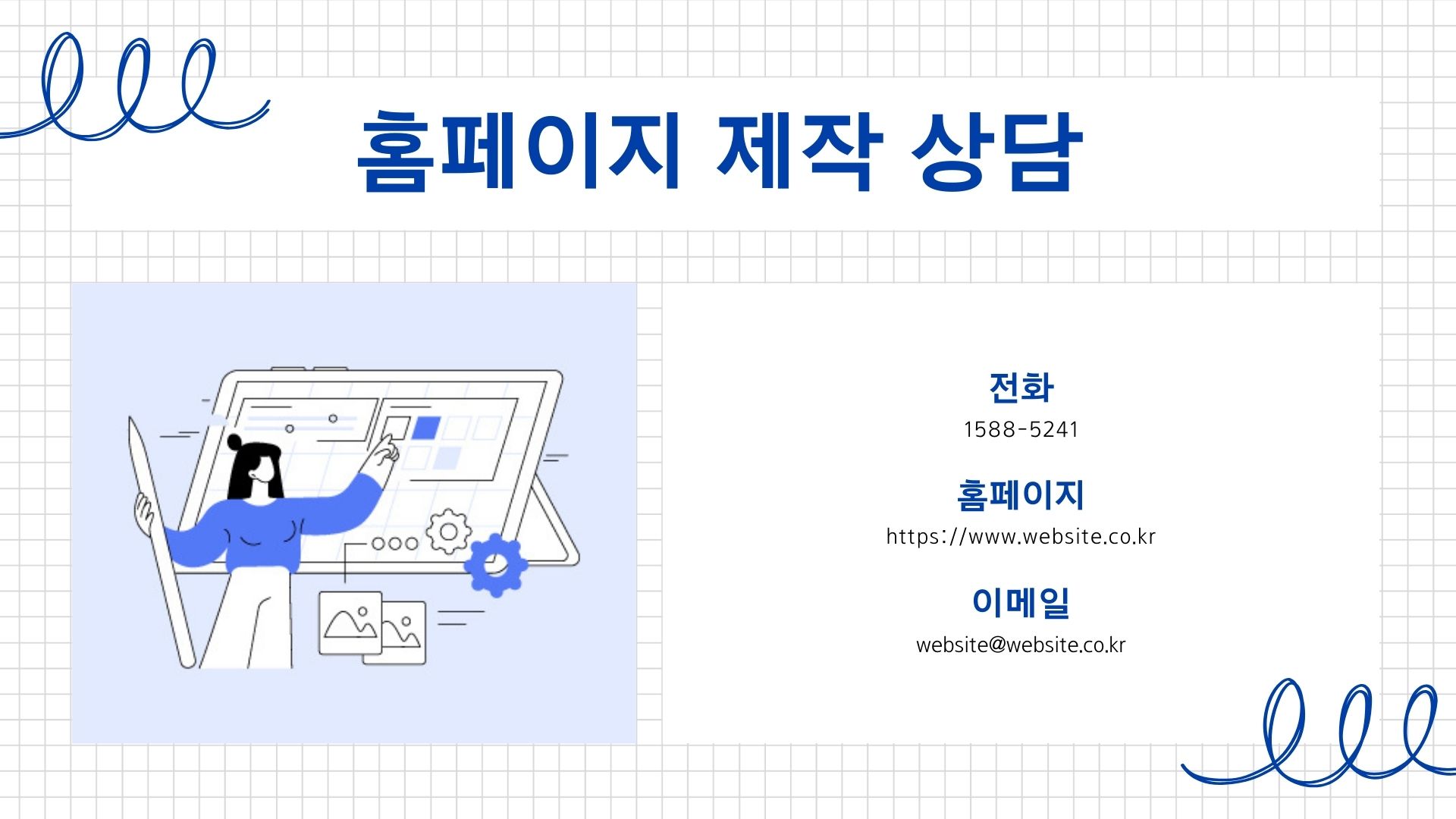 홈페이지 제작 상담

전화
1588-5241

홈페이지
https://www.website.co.kr

이메일
website@website.co.kr